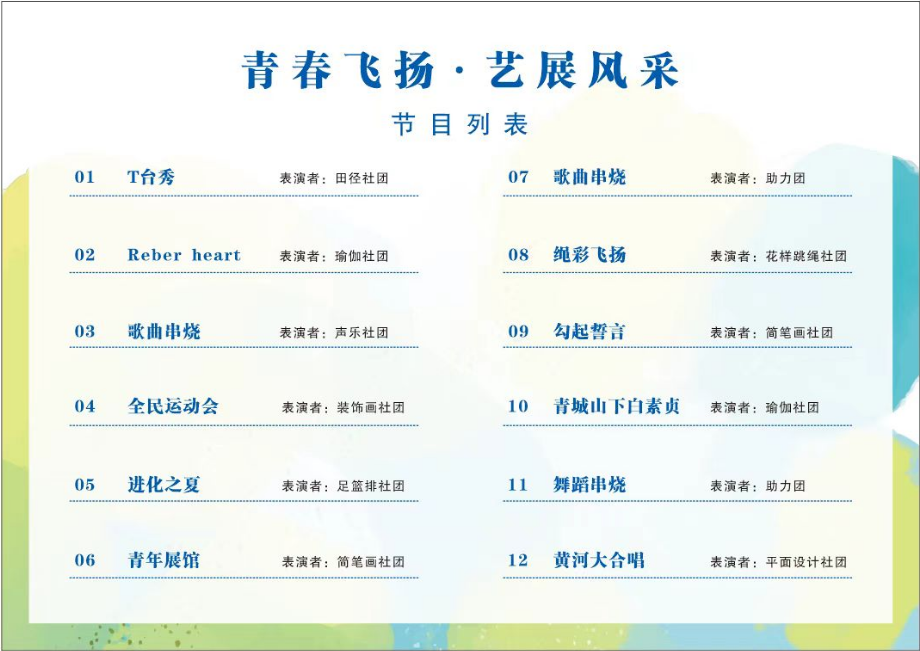 青春飞扬 · 艺展风采

节目列表

01 T台秀 表演者：田径社团

02 Reber heart 表演者：瑜伽社团

03 歌曲串烧 表演者：声乐社团

04 全民运动会 表演者：装饰画社团

05 进化之夏 表演者：足篮排社团

06 青年展馆 表演者：简笔画社团

07 歌曲串烧 表演者：助力团

08 绳彩飞扬 表演者：花样跳绳社团

09 勾起誓言 表演者：简笔画社团

10 青城山下白素贞 表演者：瑜伽社团

11 舞蹈串烧 表演者：助力团

12 黄河大合唱 表演者：平面设计社团